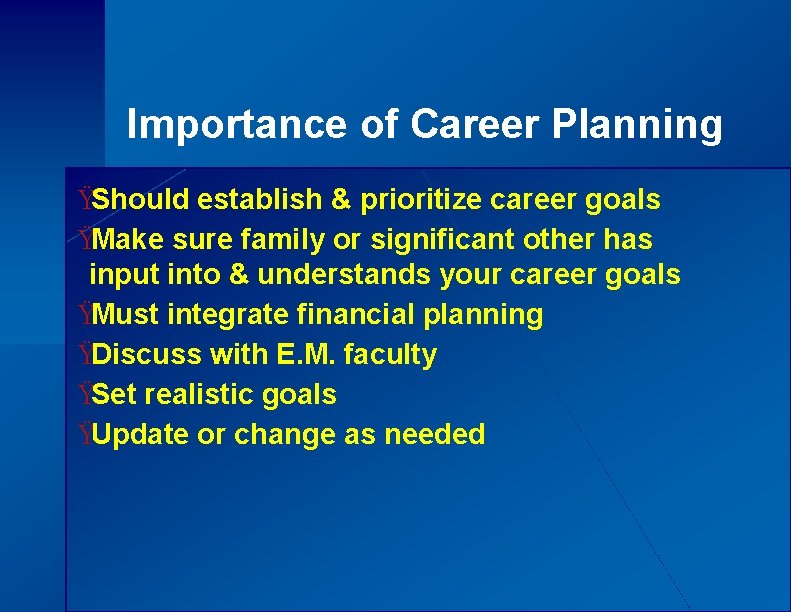 Importance of Career Planning

ŸShould establish & prioritize career goals

ŸMake sure family or significant other has input into & understands your career goals

ŸMust integrate financial planning

ŸDiscuss with E.M. faculty

ŸSet realistic goals

ŸUpdate or change as needed